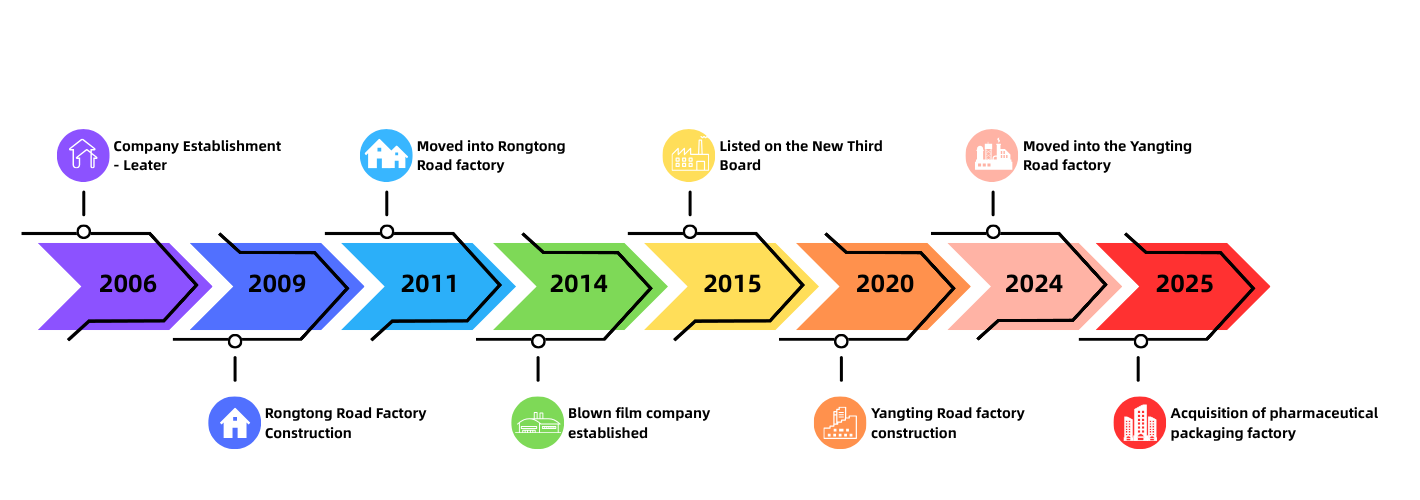 Company Establishment - Leater

Moved into Rongtong Road factory

Listed on the New Third Board

Moved into the Yangting Road factory

2006

2009

2011

2014

2015

2020

2024

2025

Rongtong Road Factory Construction

Blown film company established

Yangting Road factory construction

Acquisition of pharmaceutical packaging factory